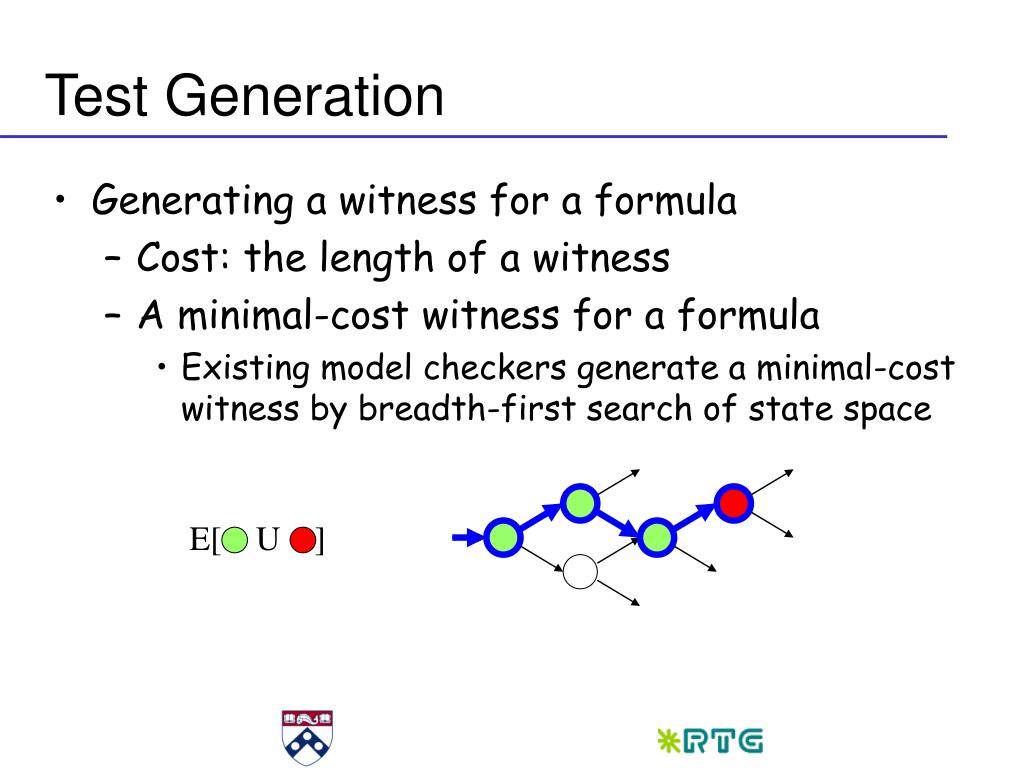 Test Generation

• Generating a witness for a formula
  – Cost: the length of a witness
  – A minimal-cost witness for a formula
    • Existing model checkers generate a minimal-cost witness by breadth-first search of state space

E[ U ]

RTG